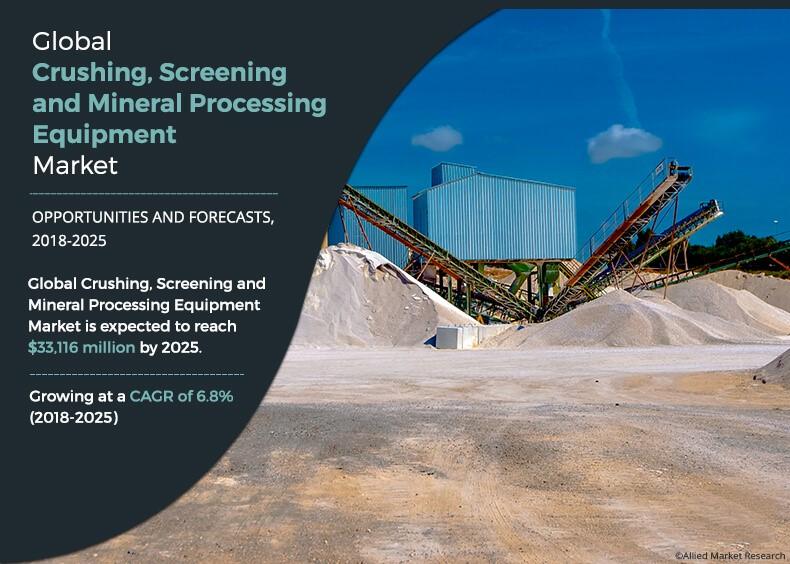 Global
Crushing, Screening and Mineral Processing Equipment
Market

OPPORTUNITIES AND FORECASTS, 2018-2025

Global Crushing, Screening and Mineral Processing Equipment Market is expected to reach $33,116 million by 2025.

Growing at a CAGR of 6.8% (2018-2025)

©Allied Market Research